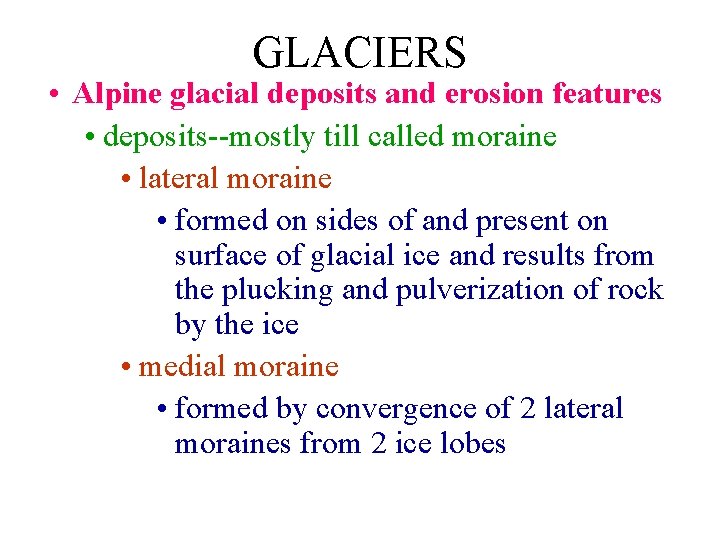 GLACIERS

• Alpine glacial deposits and erosion features
  • deposits--mostly till called moraine
    • lateral moraine
      • formed on sides of and present on surface of glacial ice and results from the plucking and pulverization of rock by the ice
    • medial moraine
      • formed by convergence of 2 lateral moraines from 2 ice lobes